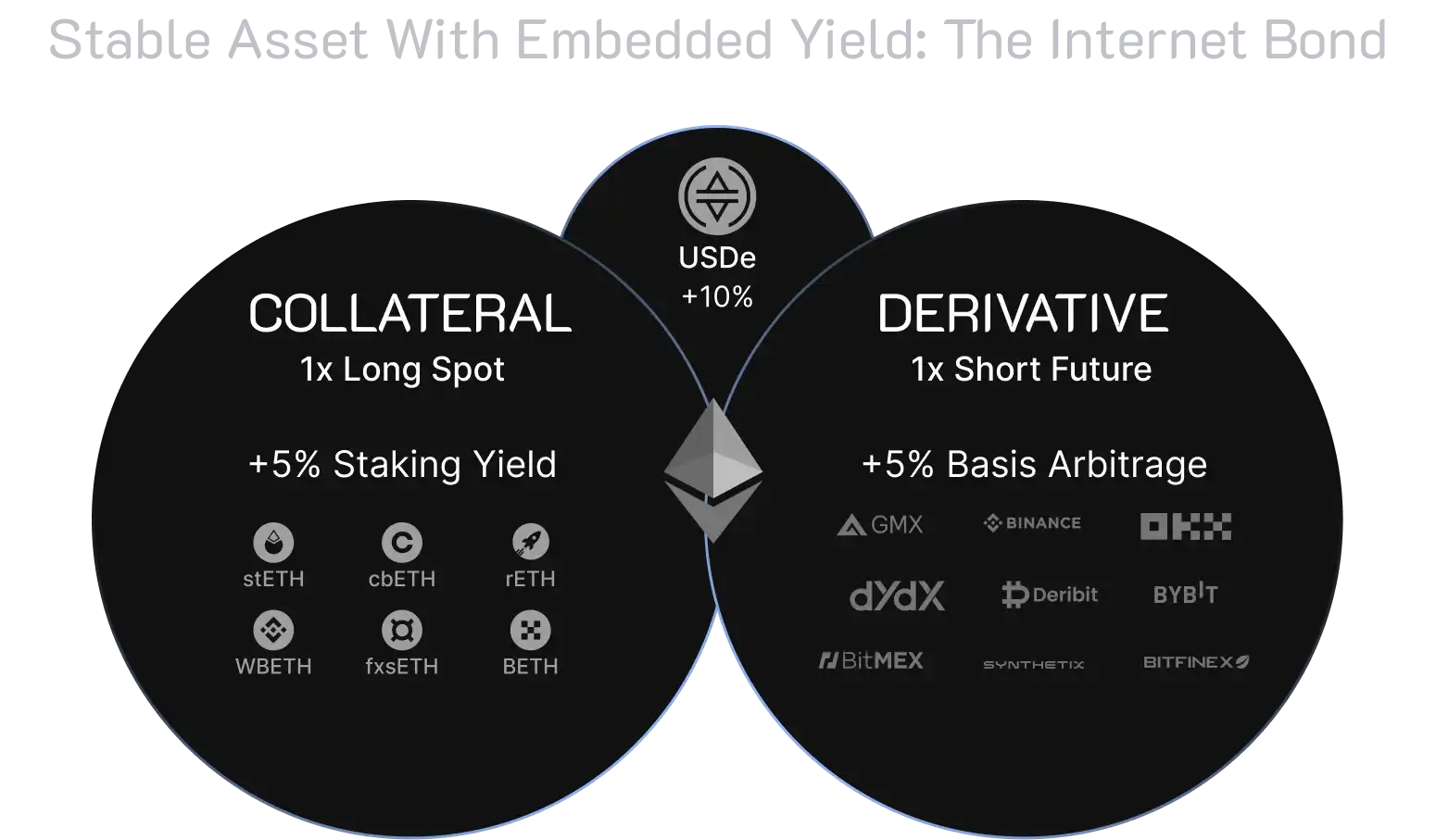 Stable Asset With Embedded Yield: The Internet Bond

USDe
+10%

COLLATERAL
1x Long Spot

+5% Staking Yield

stETH
cbETH
rETH
WBETH
fxsETH
BETH

DERIVATIVE
1x Short Future

+5% Basis Arbitrage

GMX
BINANCE
OKX
dYdX
Deribit
BYBIT
BitMEX
SYNTHETIX
BITFINEX